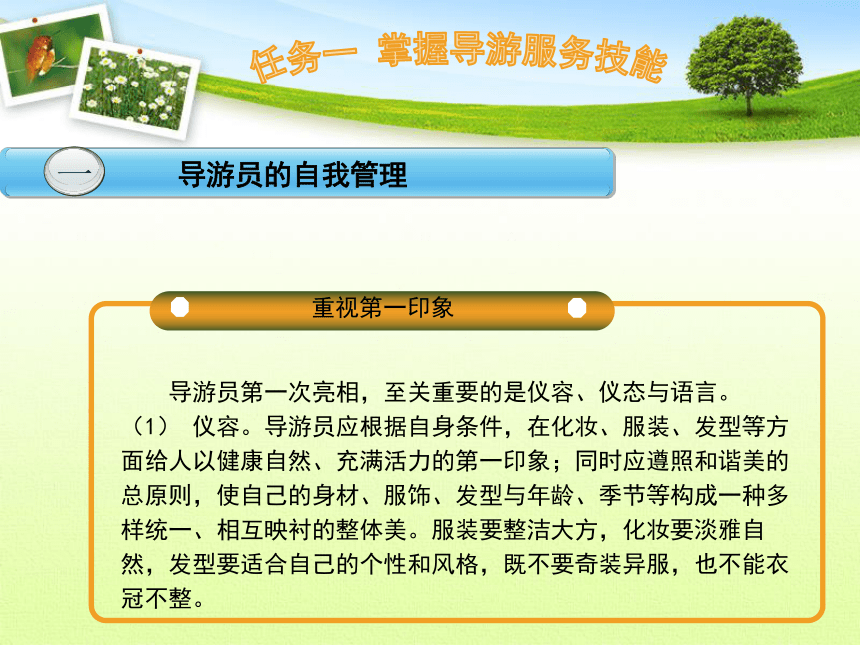 任务一 掌握导游服务技能

一

导游员的自我管理

重视第一印象

导游员第一次亮相，至关重要的是仪容、仪态与语言。

（1） 仪容。导游员应根据自身条件，在化妆、服装、发型等方面给人以健康自然、充满活力的第一印象；同时应遵照和谐美的总原则，使自己的身材、服饰、发型与年龄、季节等构成一种多样统一、相互映衬的整体美。服装要整洁大方，化妆要淡雅自然，发型要适合自己的个性和风格，既不要奇装异服，也不能衣冠不整。